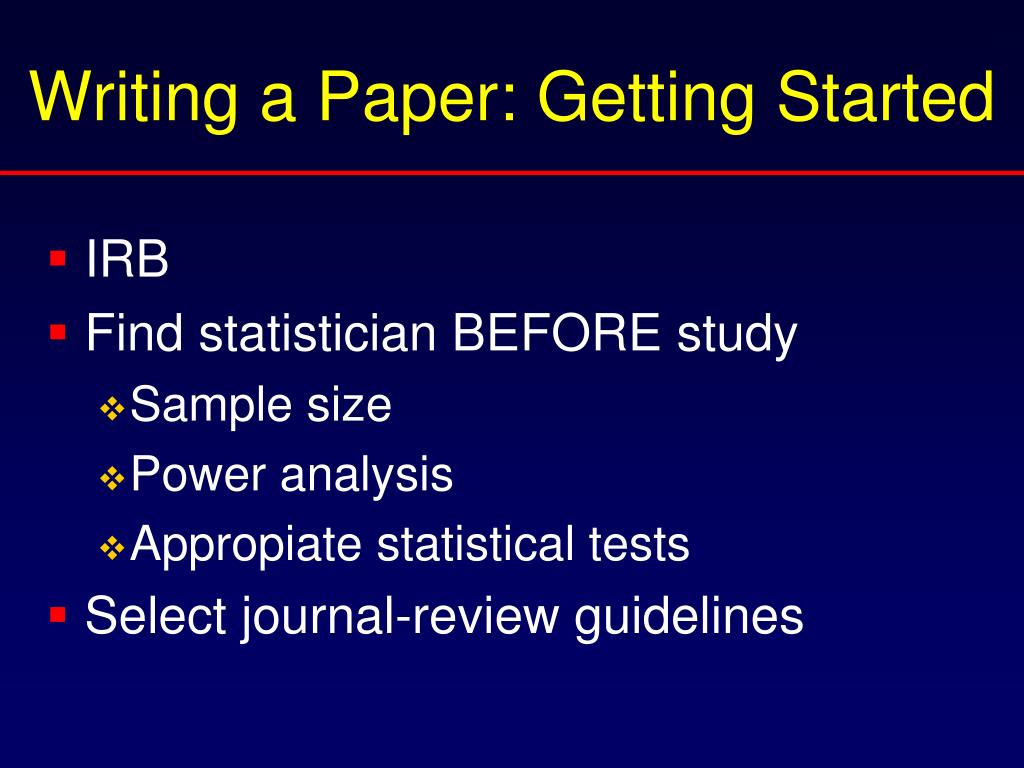 Writing a Paper: Getting Started

- IRB
- Find statistician BEFORE study
  - Sample size
  - Power analysis
  - Appropiate statistical tests
- Select journal-review guidelines